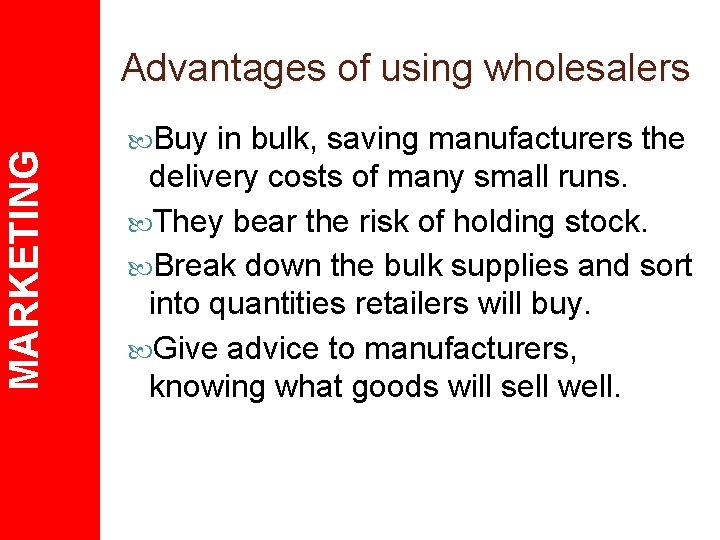 MARKETING

Advantages of using wholesalers

Buy in bulk, saving manufacturers the delivery costs of many small runs.

They bear the risk of holding stock.

Break down the bulk supplies and sort into quantities retailers will buy.

Give advice to manufacturers, knowing what goods will sell well.